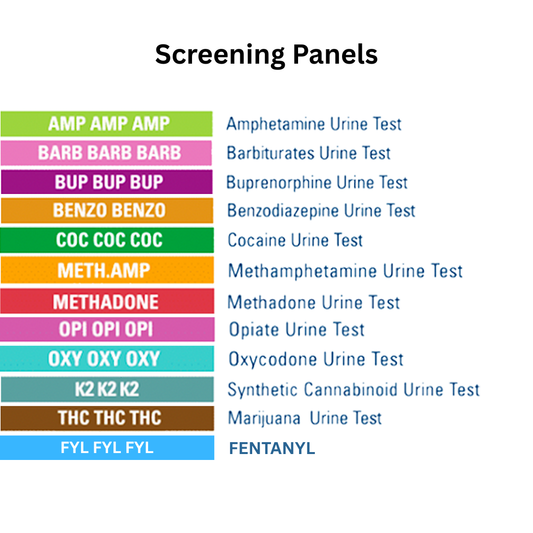 Screening Panels

AMP AMP AMP Amphetamine Urine Test
BARB BARB BARB Barbiturates Urine Test
BUP BUP BUP Buprenorphine Urine Test
BENZO BENZO Benzodiazepine Urine Test
COC COC COC Cocaine Urine Test
METH.AMP Methamphetamine Urine Test
METHADONE Methadone Urine Test
OPI OPI OPI Opiate Urine Test
OXY OXY OXY Oxycodone Urine Test
K2 K2 K2 Synthetic Cannabinoid Urine Test
THC THC THC Marijuana Urine Test
FYL FYL FYL FENTANYL